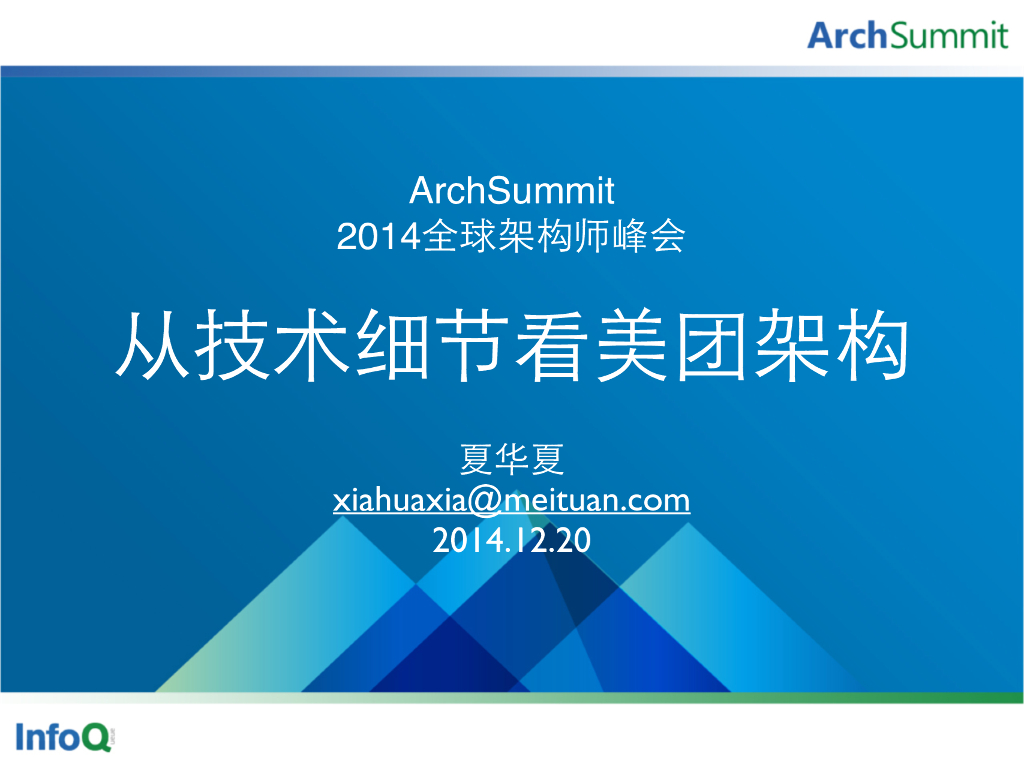 ArchSummit

ArchSummit
2014全球架构师峰会

从技术细节看美团架构

夏华夏
xiahuaxia@meituan.com
2014.12.20

InfoQ